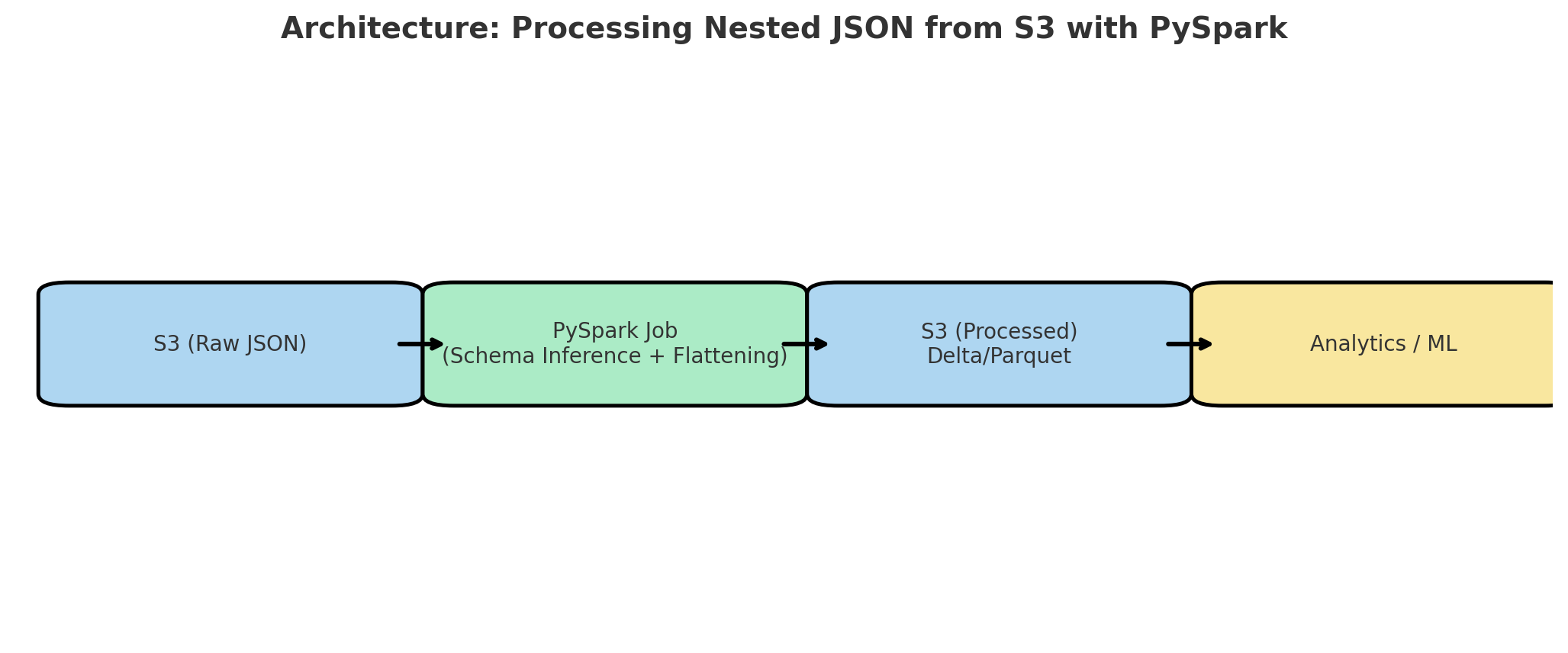 Architecture: Processing Nested JSON from S3 with PySpark

S3 (Raw JSON)

PySpark Job
(Schema Inference + Flattening)

S3 (Processed)
Delta/Parquet

Analytics / ML